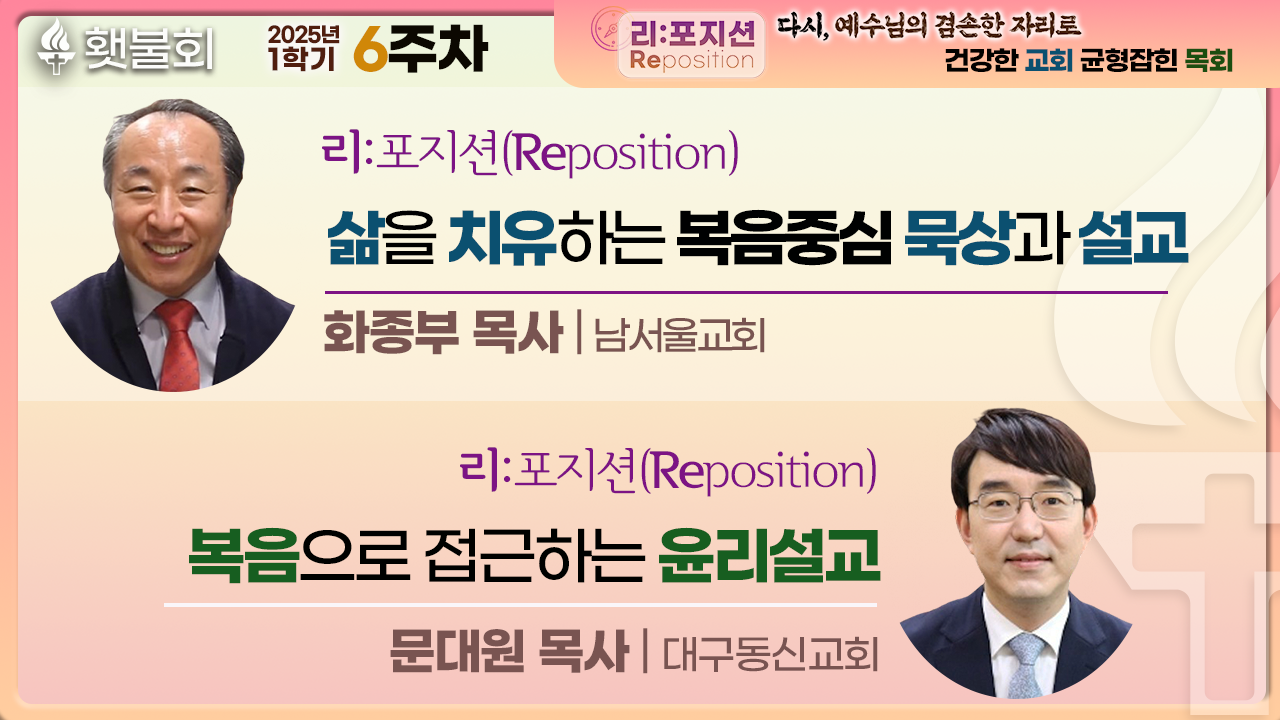 횃불회

2025년 1학기 6주차

리:포지션 Reposition

다시, 예수님의 겸손한 자리로
건강한 교회 균형잡힌 목회

리:포지션(Reposition)

삶을 치유하는 복음중심 묵상과 설교

화종부 목사 | 남서울교회

리:포지션(Reposition)

복음으로 접근하는 윤리설교

문대원 목사 | 대구동신교회